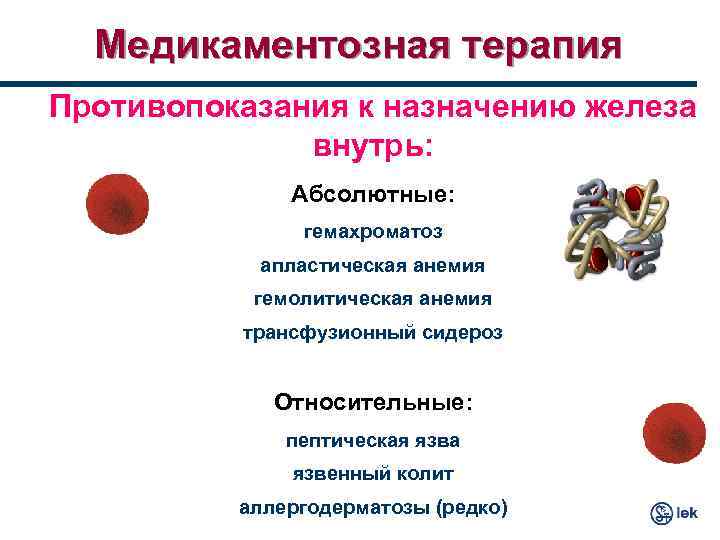 Медикаментозная терапия

Противопоказания к назначению железа внутрь:

Абсолютные:

гемахроматоз

апластическая анемия

гемолитическая анемия

трансфузионный сидероз

Относительные:

пептическая язва

язвенный колит

аллергодерматозы (редко)

lek